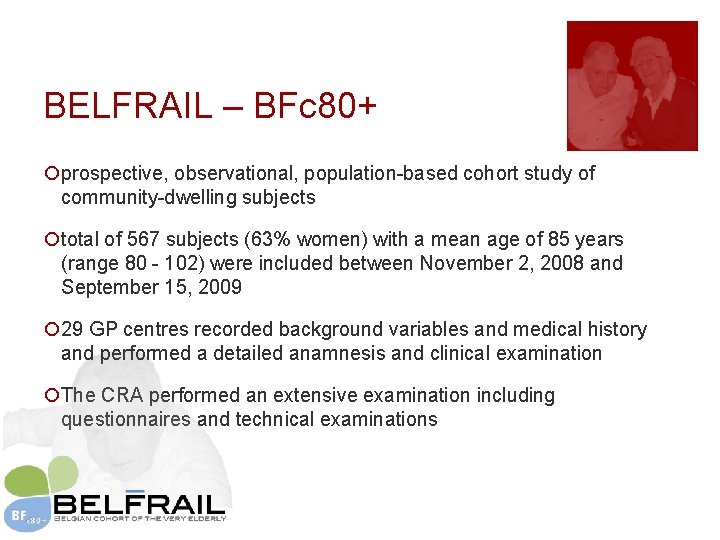 BELFRAIL – BFc80+

prospective, observational, population-based cohort study of community-dwelling subjects

total of 567 subjects (63% women) with a mean age of 85 years (range 80 - 102) were included between November 2, 2008 and September 15, 2009

29 GP centres recorded background variables and medical history and performed a detailed anamnesis and clinical examination

The CRA performed an extensive examination including questionnaires and technical examinations

BF c80+ BELFRAIL
BELGIAN COHORT OF THE VERY ELDERLY